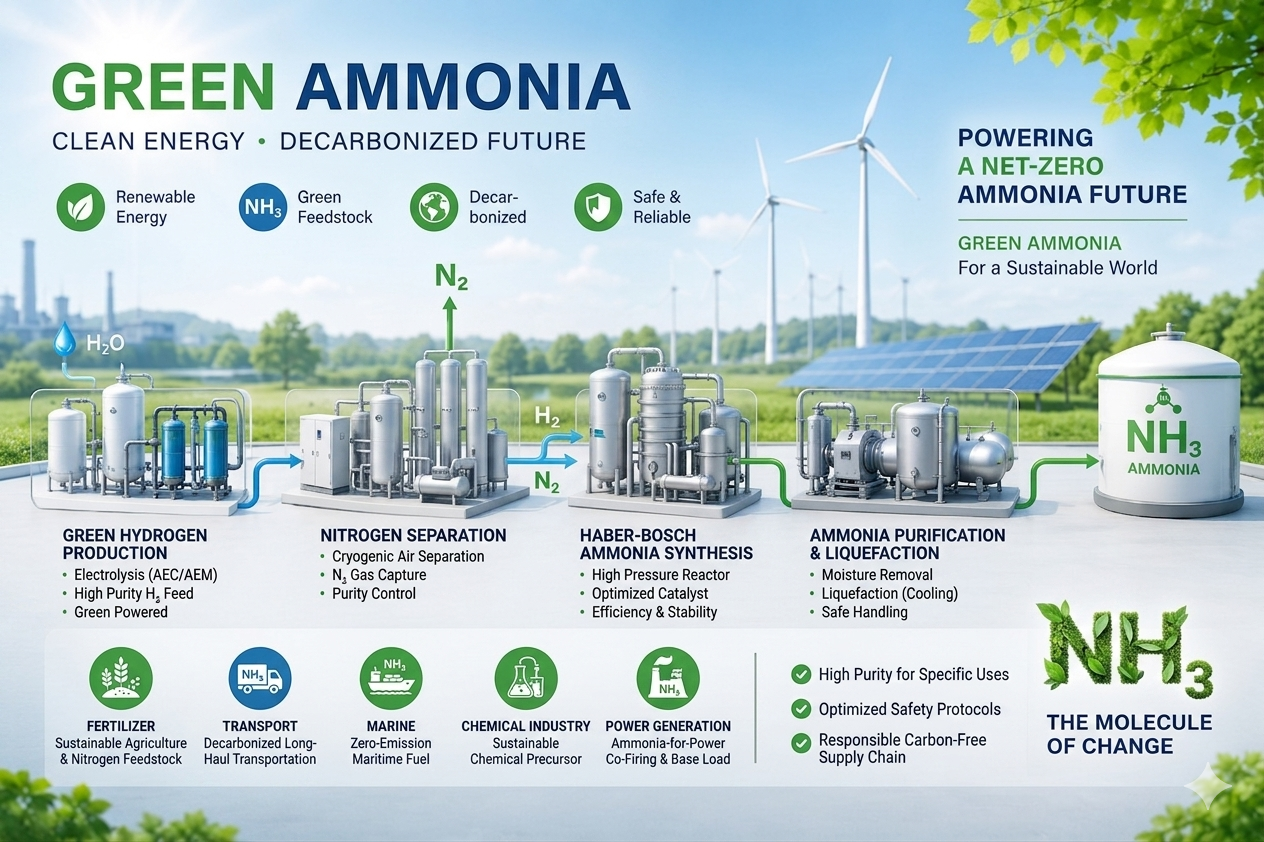 GREEN AMMONIA

CLEAN ENERGY • DECARBONIZED FUTURE

Renewable Energy

$NH_3$ Green Feedstock

Decarbonized

Safe & Reliable

POWERING A NET-ZERO AMMONIA FUTURE

GREEN AMMONIA
For a Sustainable World

$H_2O$

$N_2$

$H_2$

$N_2$

$NH_3$
AMMONIA

GREEN HYDROGEN PRODUCTION
• Electrolysis (AEC/AEM)
• High Purity $H_2$ Feed
• Green Powered

NITROGEN SEPARATION
• Cryogenic Air Separation
• $N_3$ Gas Capture
• Purity Control

HABER-BOSCH AMMONIA SYNTHESIS
• High Pressure Reactor
• Optimized Catalyst
• Efficiency & Stability

AMMONIA PURIFICATION & LIQUEFACTION
• Moisture Removal
• Liquefaction (Cooling)
• Safe Handling

FERTILIZER
Sustainable Agriculture & Nitrogen Feedstock

$NH_3$
TRANSPORT
Decarbonized Long-Haul Transportation

$NH_3$
MARINE
Zero-Emission Maritime Fuel

CHEMICAL INDUSTRY
Sustainable Chemical Precursor

$NH_3$
POWER GENERATION
Ammonia-for-Power Co-Firing & Base Load

High Purity for Specific Uses

Optimized Safety Protocols

Responsible Carbon-Free Supply Chain

$NH_3$

THE MOLECULE OF CHANGE